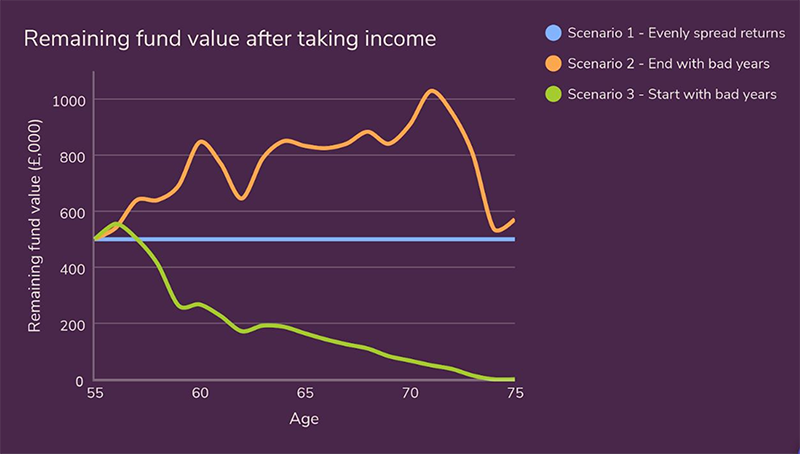 Remaining fund value after taking income

Scenario 1 - Evenly spread returns
Scenario 2 - End with bad years
Scenario 3 - Start with bad years

Remaining fund value (£,000)

1000
800
600
400
200
0

55
60
65
70
75

Age